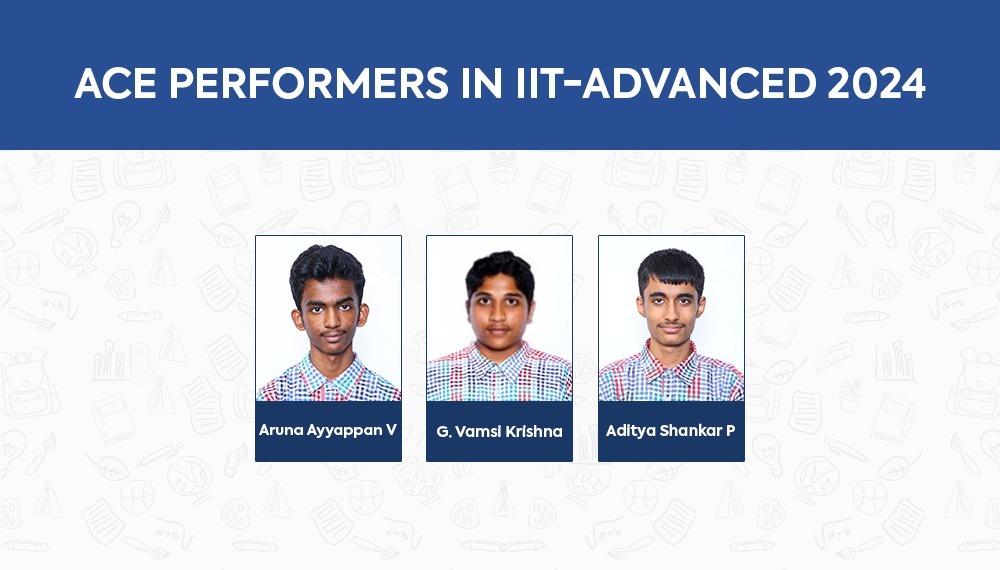 ACE PERFORMERS IN IIT-ADVANCED 2024

Aruna Ayyappan V

G. Vamsi Krishna

Aditya Shankar P